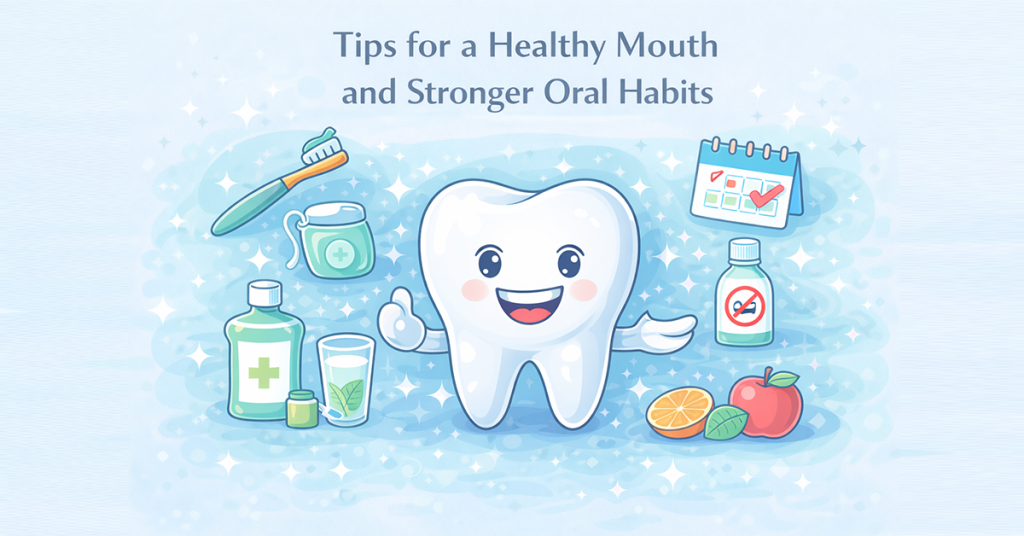 Tips for a Healthy Mouth
and Stronger Oral Habits